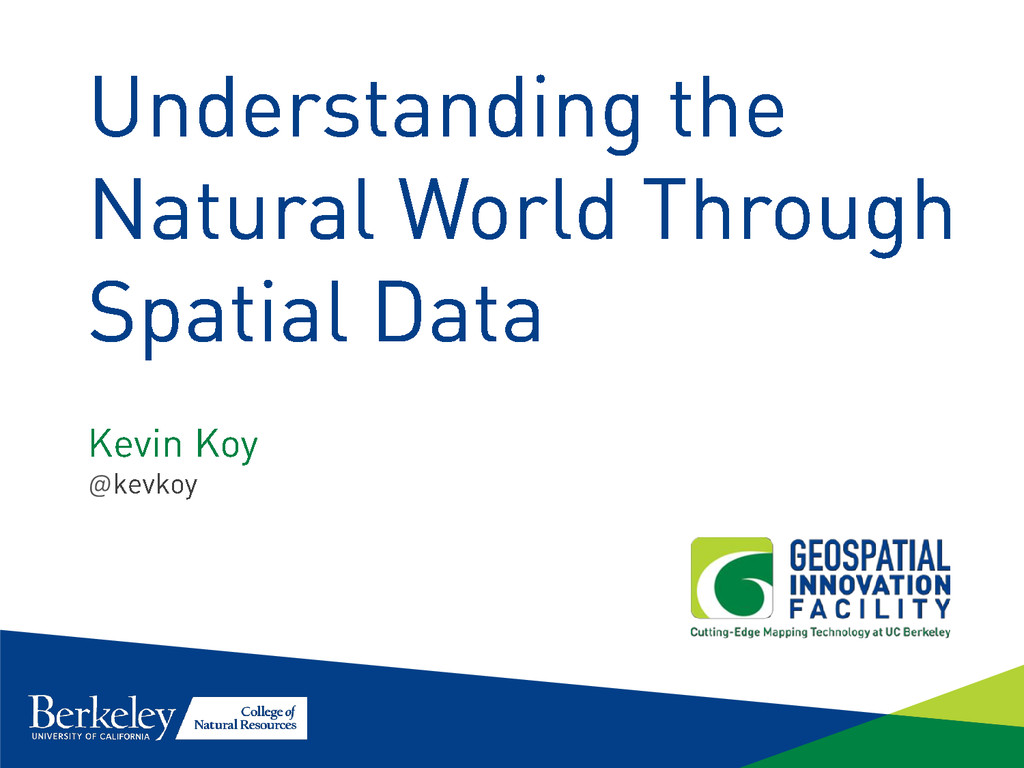 Understanding the Natural World Through Spatial Data

Kevin Koy
@kevkoy

GEOSPATIAL
INNOVATION
FACILITY
Cutting-Edge Mapping Technology at UC Berkeley

Berkeley
UNIVERSITY OF CALIFORNIA

College of
Natural Resources